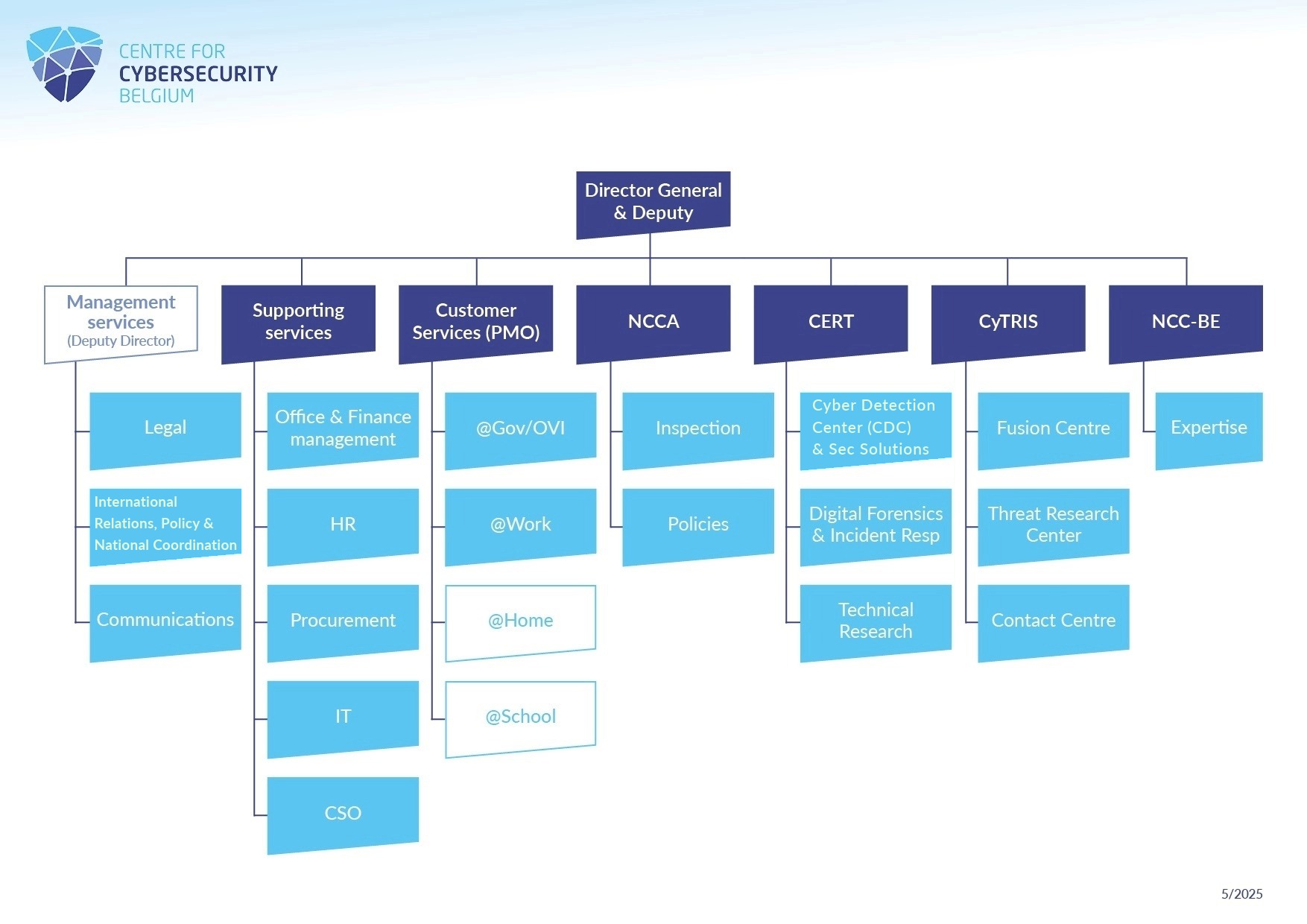 CENTRE FOR
CYBERSECURITY
BELGIUM

Director General & Deputy

Management services (Deputy Director)

Legal

International Relations, Policy & National Coordination

Communications

Supporting services

Office & Finance management

HR

Procurement

IT

CSO

Customer Services (PMO)

@Gov/OVI

@Work

@Home

@School

NCCA

Inspection

Policies

CERT

Cyber Detection Center (CDC) & Sec Solutions

Digital Forensics & Incident Resp

Technical Research

CyTRIS

Fusion Centre

Threat Research Center

Contact Centre

NCC-BE

Expertise

5/2025